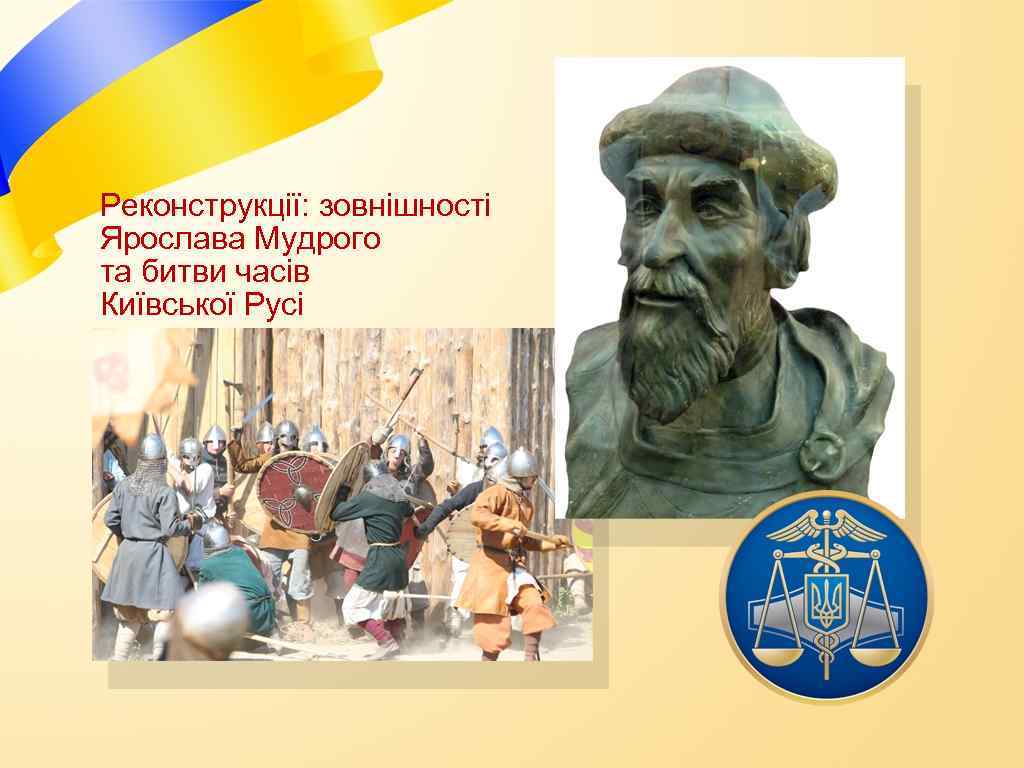 Реконструкції: зовнішності
Ярослава Мудрого
та битви часів
Київської Русі